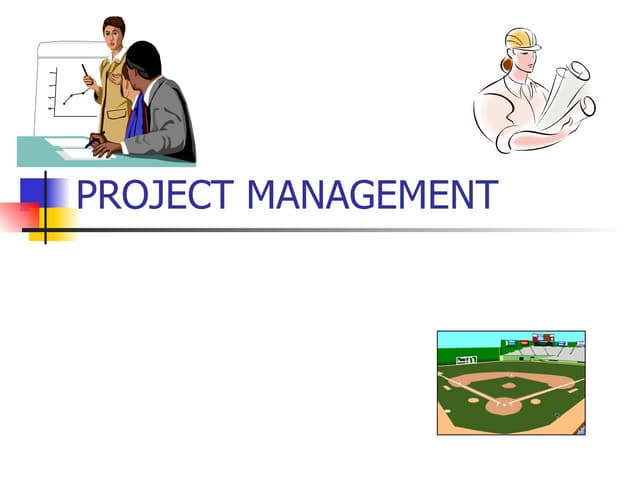 PROJECT MANAGEMENT